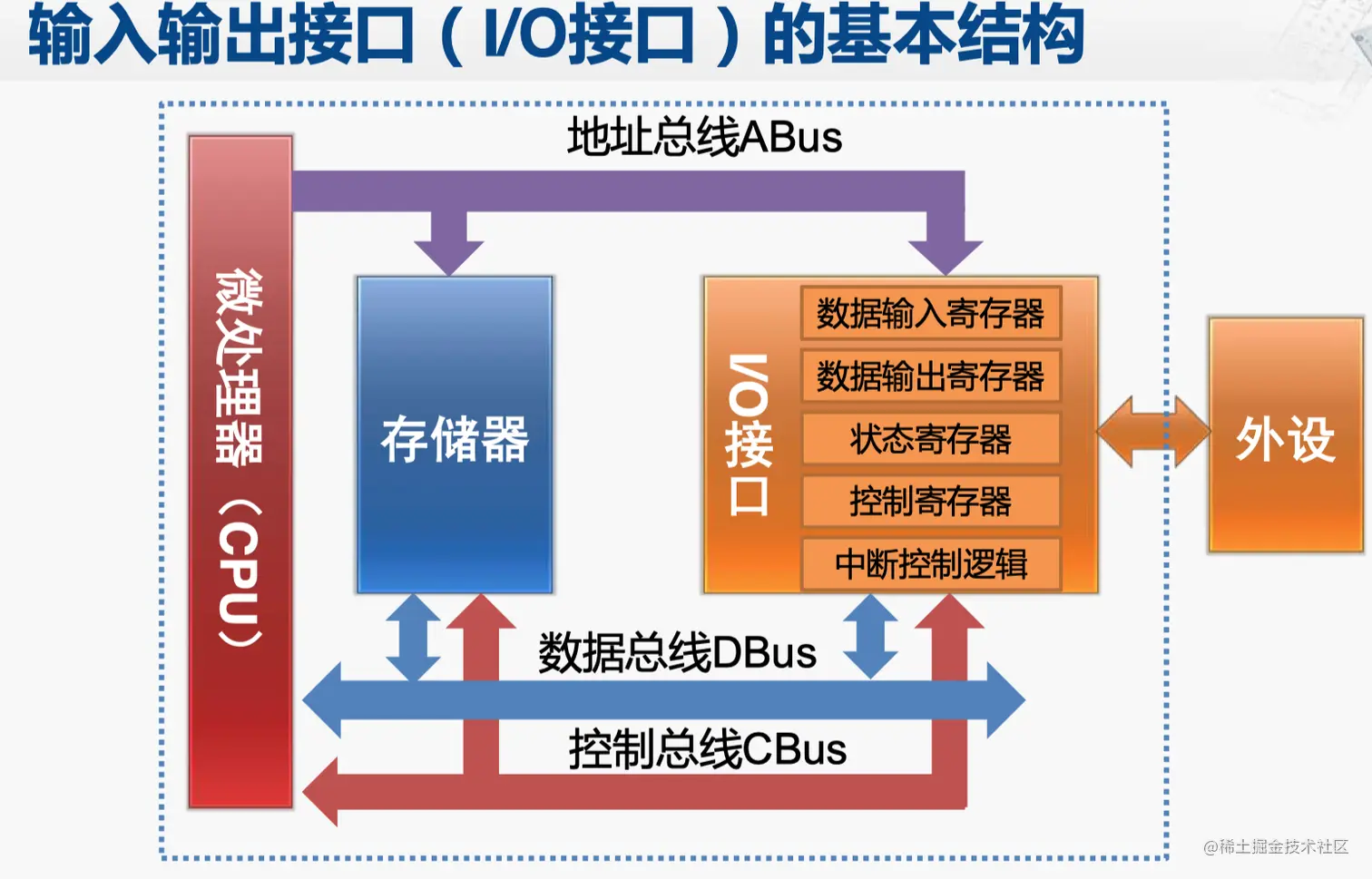 输入输出接口（I/O接口）的基本结构

地址总线ABus

微处理器（CPU）

存储器

I/O接口

数据输入寄存器
数据输出寄存器
状态寄存器
控制寄存器
中断控制逻辑

外设

数据总线DBus

控制总线CBus

@稀土掘金技术社区